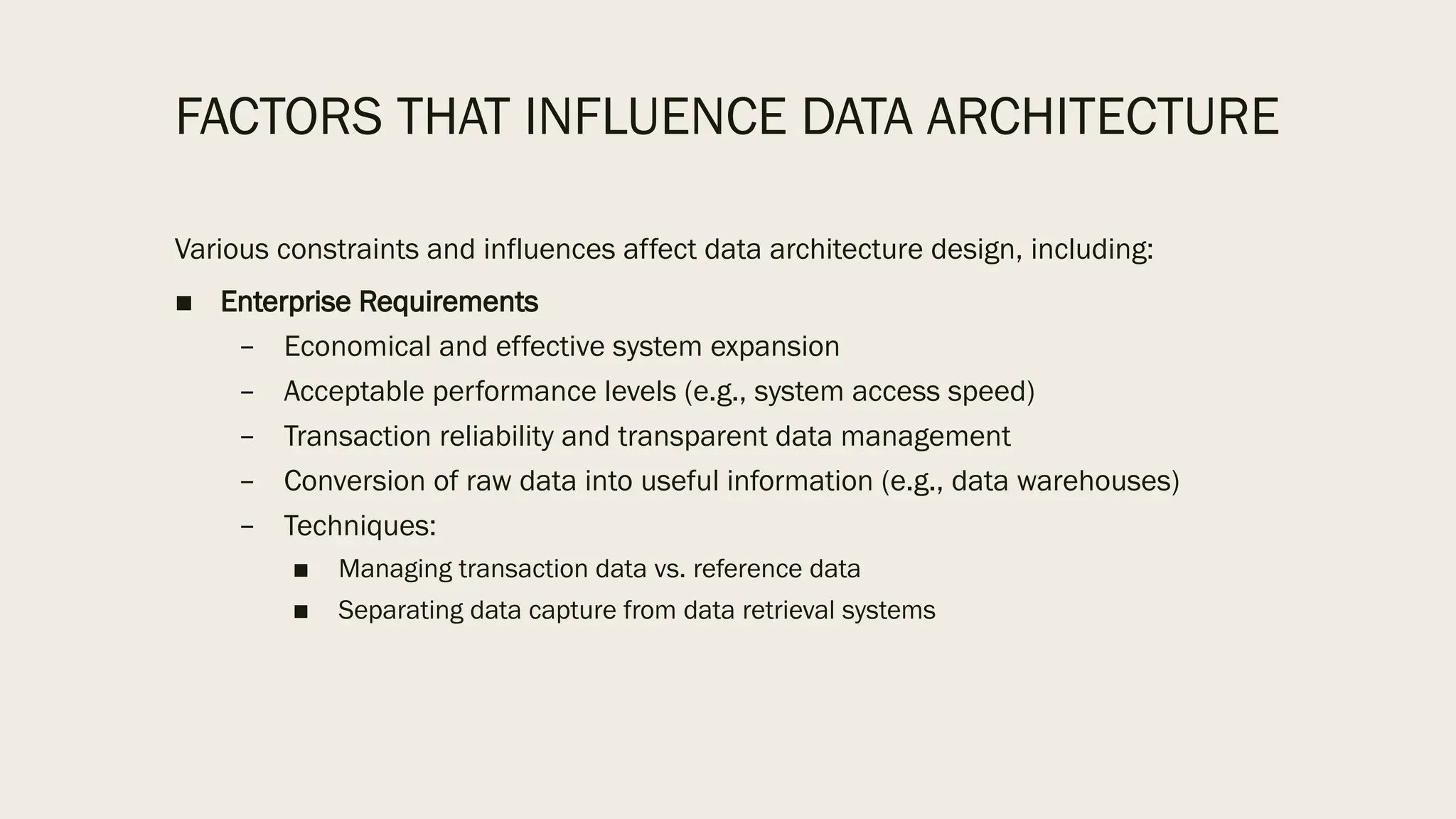 FACTORS THAT INFLUENCE DATA ARCHITECTURE

Various constraints and influences affect data architecture design, including:

■ Enterprise Requirements
– Economical and effective system expansion
– Acceptable performance levels (e.g., system access speed)
– Transaction reliability and transparent data management
– Conversion of raw data into useful information (e.g., data warehouses)
– Techniques:
■ Managing transaction data vs. reference data
■ Separating data capture from data retrieval systems